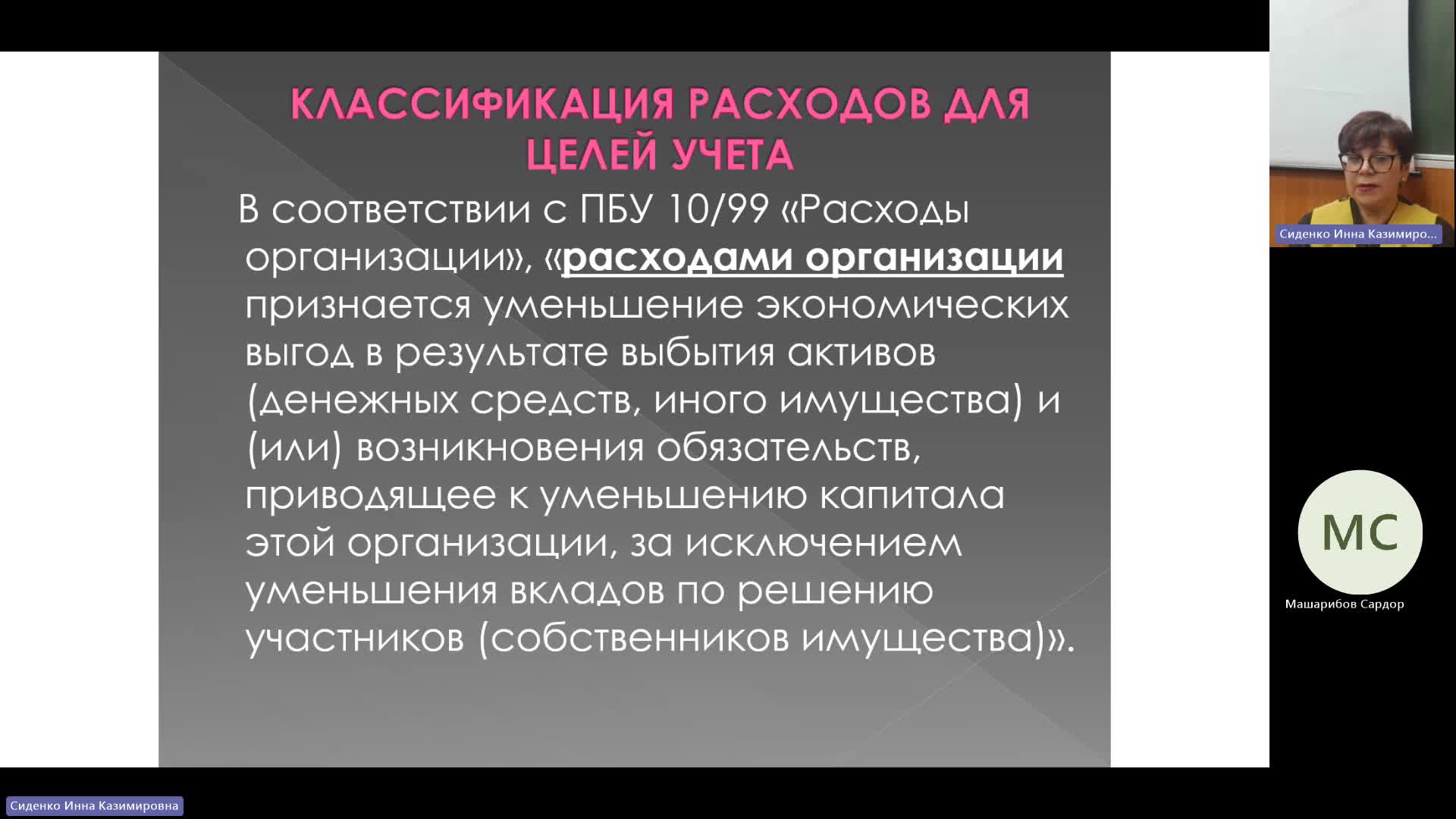 КЛАССИФИКАЦИЯ РАСХОДОВ ДЛЯ ЦЕЛЕЙ УЧЕТА

В соответствии с ПБУ 10/99 «Расходы организации», «расходами организации признается уменьшение экономических выгод в результате выбытия активов (денежных средств, иного имущества) и (или) возникновения обязательств, приводящее к уменьшению капитала этой организации, за исключением уменьшения вкладов по решению участников (собственников имущества)».

Сиденко Инна Казимиро...

МС

Машарибов Сардор

Сиденко Инна Казимировна